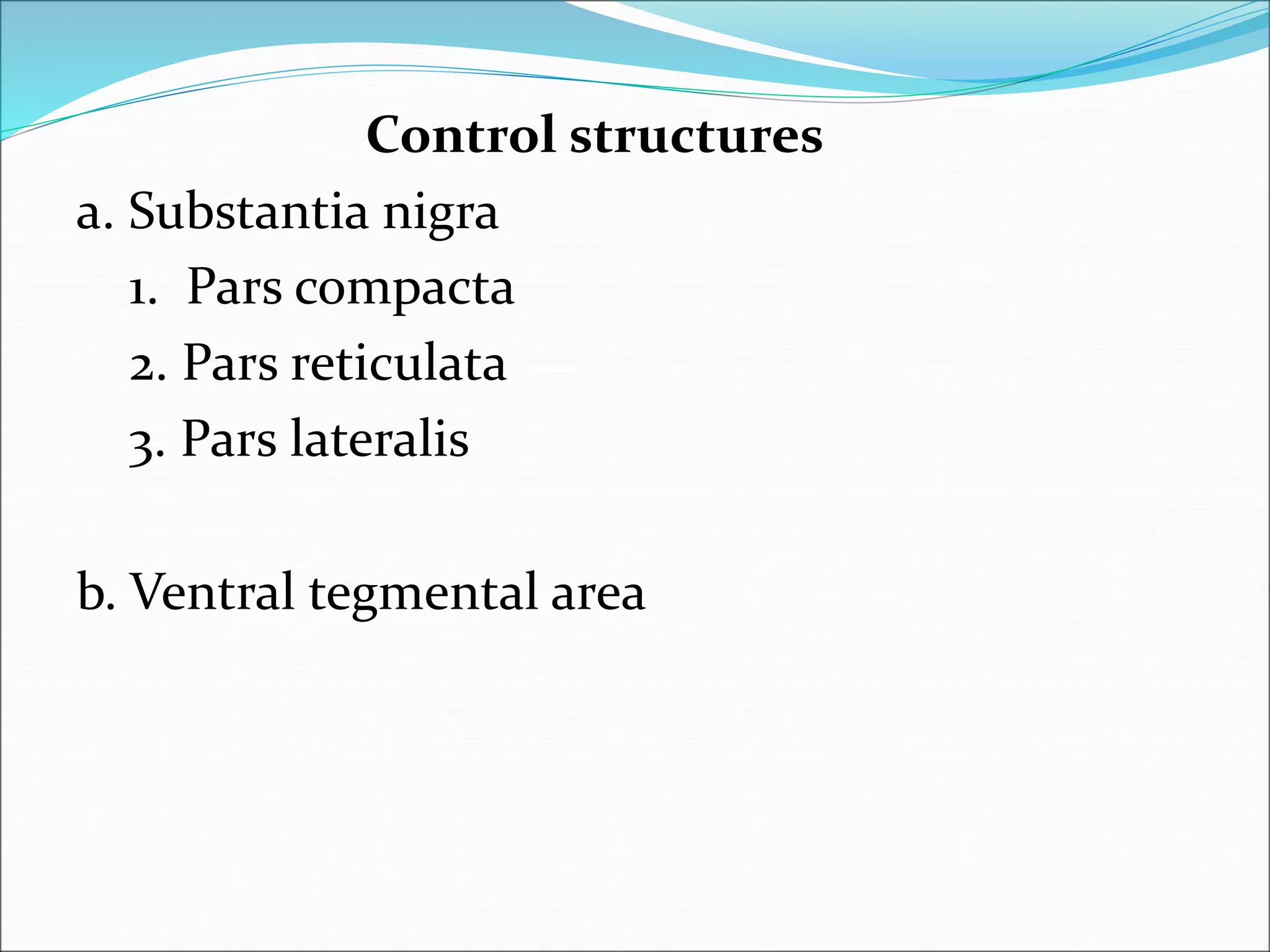 Control structures

a. Substantia nigra

1. Pars compacta

2. Pars reticulata

3. Pars lateralis

b. Ventral tegmental area